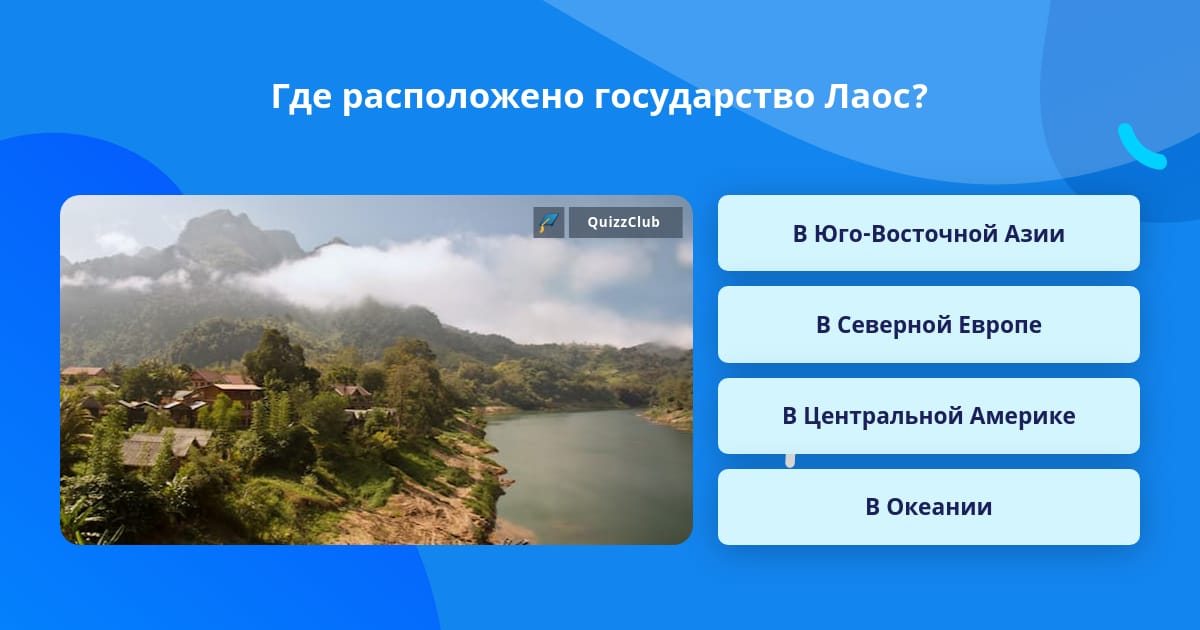 Где расположено государство Лаос?

QuizzClub

В Юго-Восточной Азии

В Северной Европе

В Центральной Америке

В Океании